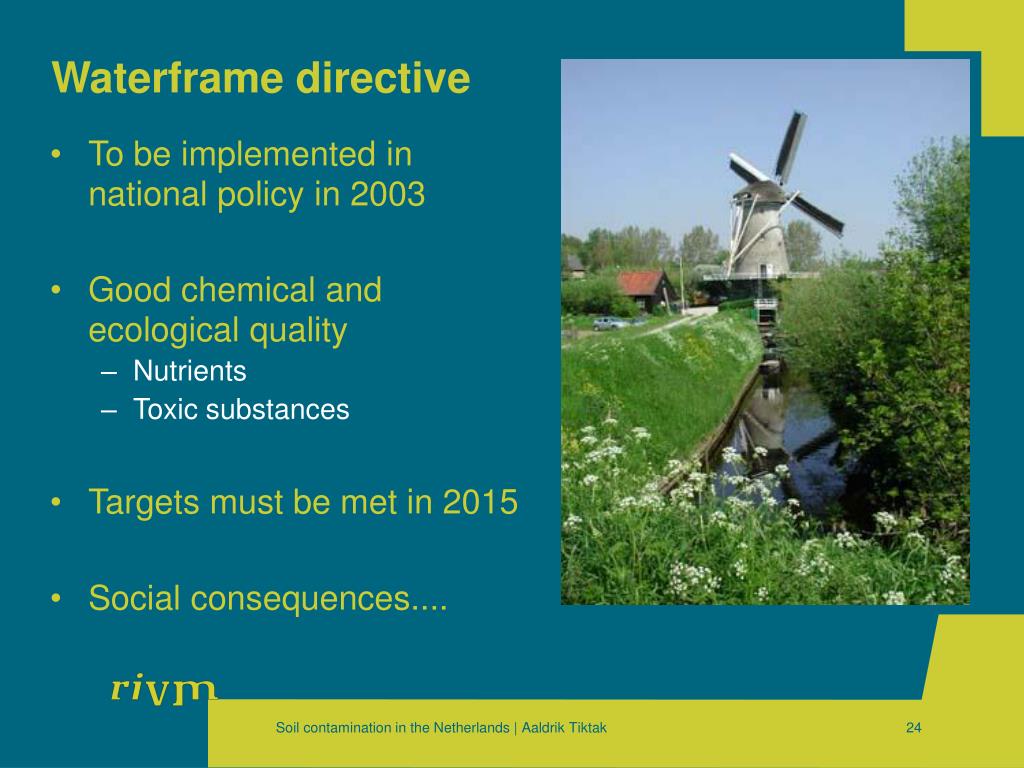 Waterframe directive

• To be implemented in national policy in 2003

• Good chemical and ecological quality
– Nutrients
– Toxic substances

• Targets must be met in 2015

• Social consequences....

rivm

Soil contamination in the Netherlands | Aaldrik Tiktak

24